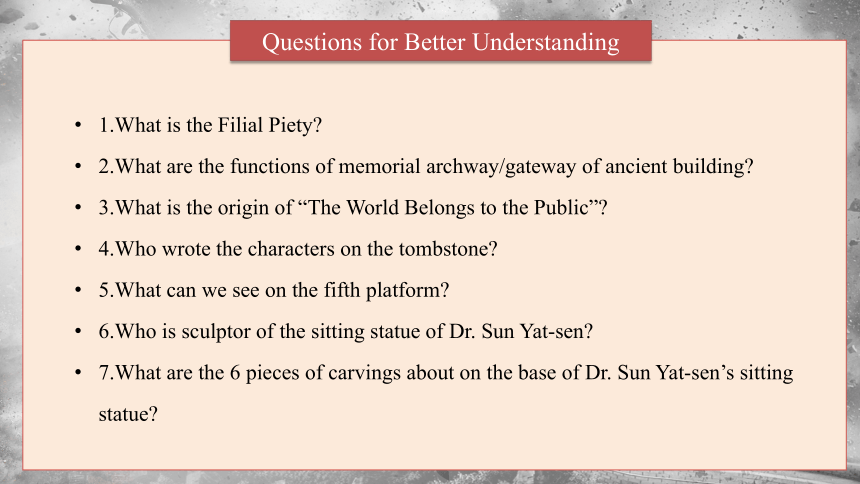 Questions for Better Understanding

• 1.What is the Filial Piety?

• 2.What are the functions of memorial archway/gateway of ancient building?

• 3.What is the origin of “The World Belongs to the Public”?

• 4.Who wrote the characters on the tombstone?

• 5.What can we see on the fifth platform?

• 6.Who is sculptor of the sitting statue of Dr. Sun Yat-sen?

• 7.What are the 6 pieces of carvings about on the base of Dr. Sun Yat-sen’s sitting statue?